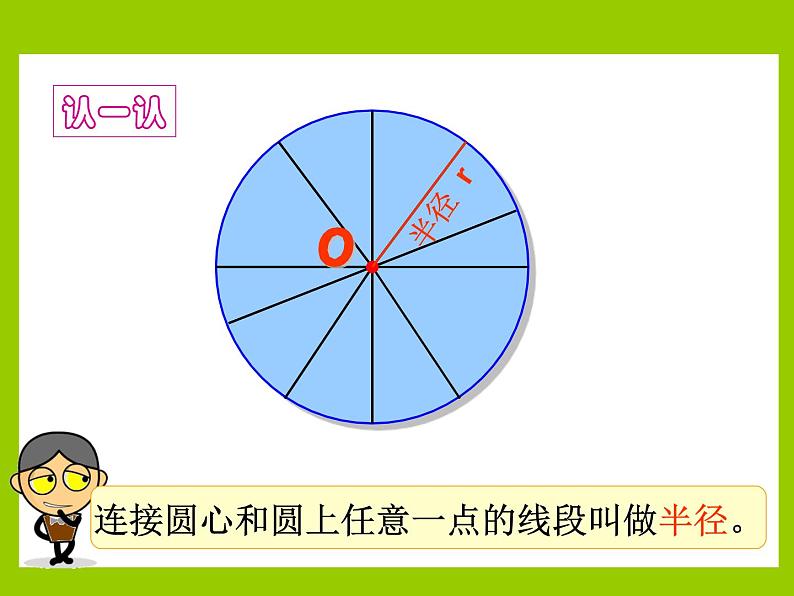 认一认

O

半径 r

连接圆心和圆上任意一点的线段叫做半径。